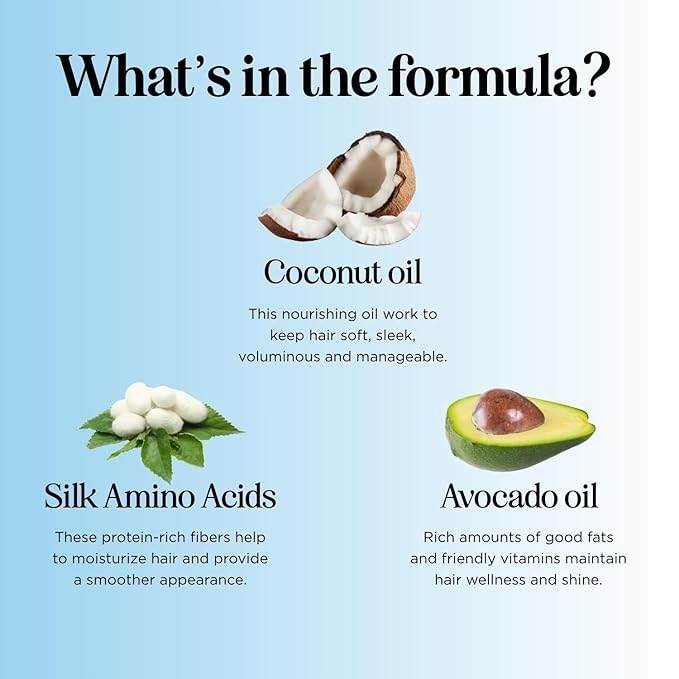 What's in the formula?

Coconut oil

This nourishing oil work to keep hair soft, sleek, voluminous and manageable.

Silk Amino Acids

These protein-rich fibers help to moisturize hair and provide a smoother appearance.

Avocado oil

Rich amounts of good fats and friendly vitamins maintain hair wellness and shine.